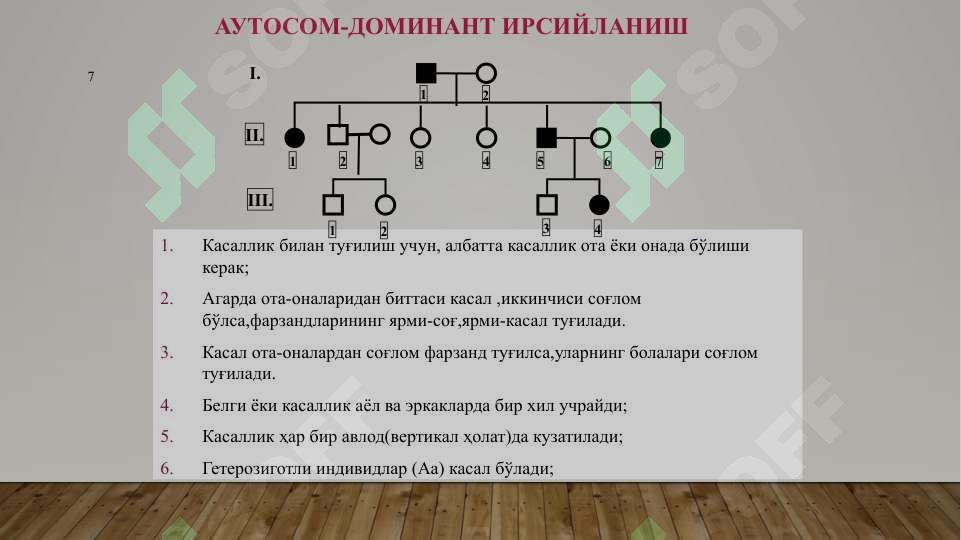 АУТОСОМ-ДОМИНАНТ ИРСИЙЛАНИШ

7

I.

1 2

II.

1 2 3 4 5 6 7

III.

1 2 3 4

1. Касаллик билан туғилиш учун, албатта касаллик ота ёки онада бўлиши керак;

2. Агарда ота-оналаридан биттаси касал ,иккинчиси соғлом бўлса,фарзандларининг ярми-соғ,ярми-касал туғилади.

3. Касал ота-оналардан соғлом фарзанд туғилса,уларнинг болалари соғлом туғилади.

4. Белги ёки касаллик аёл ва эркакларда бир хил учрайди;

5. Касаллик ҳар бир авлод(вертикал ҳолат)да кузатилади;

6. Гетерозиготли индивидлар (Аа) касал бўлади;